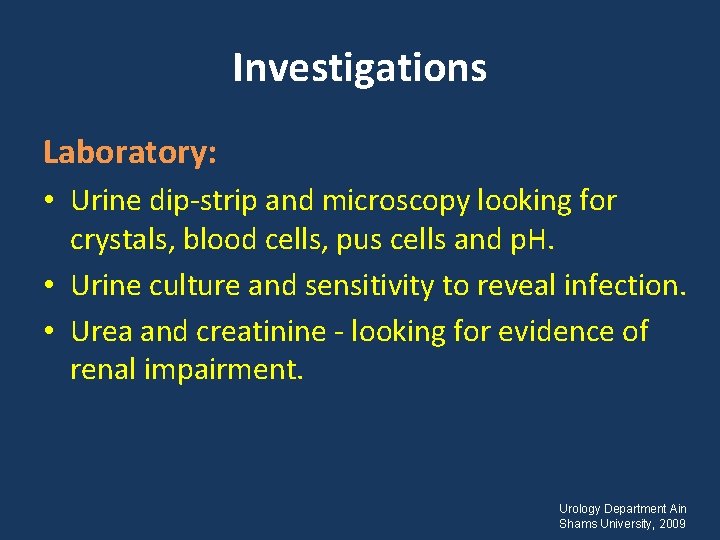 Investigations

Laboratory:

• Urine dip-strip and microscopy looking for crystals, blood cells, pus cells and pH.
• Urine culture and sensitivity to reveal infection.
• Urea and creatinine - looking for evidence of renal impairment.

Urology Department Ain Shams University, 2009